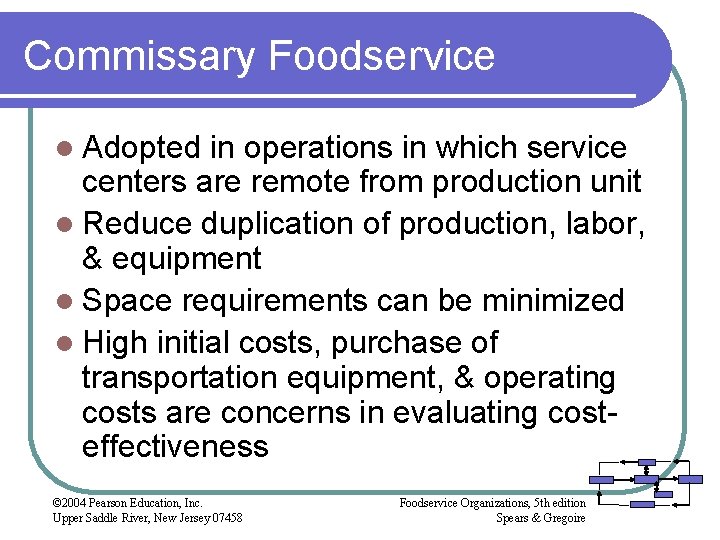 Commissary Foodservice

- Adopted in operations in which service centers are remote from production unit
- Reduce duplication of production, labor, & equipment
- Space requirements can be minimized
- High initial costs, purchase of transportation equipment, & operating costs are concerns in evaluating cost-effectiveness

©2004 Pearson Education, Inc.
Upper Saddle River, New Jersey 07458

Foodservice Organizations, 5th edition
Spears & Gregoire